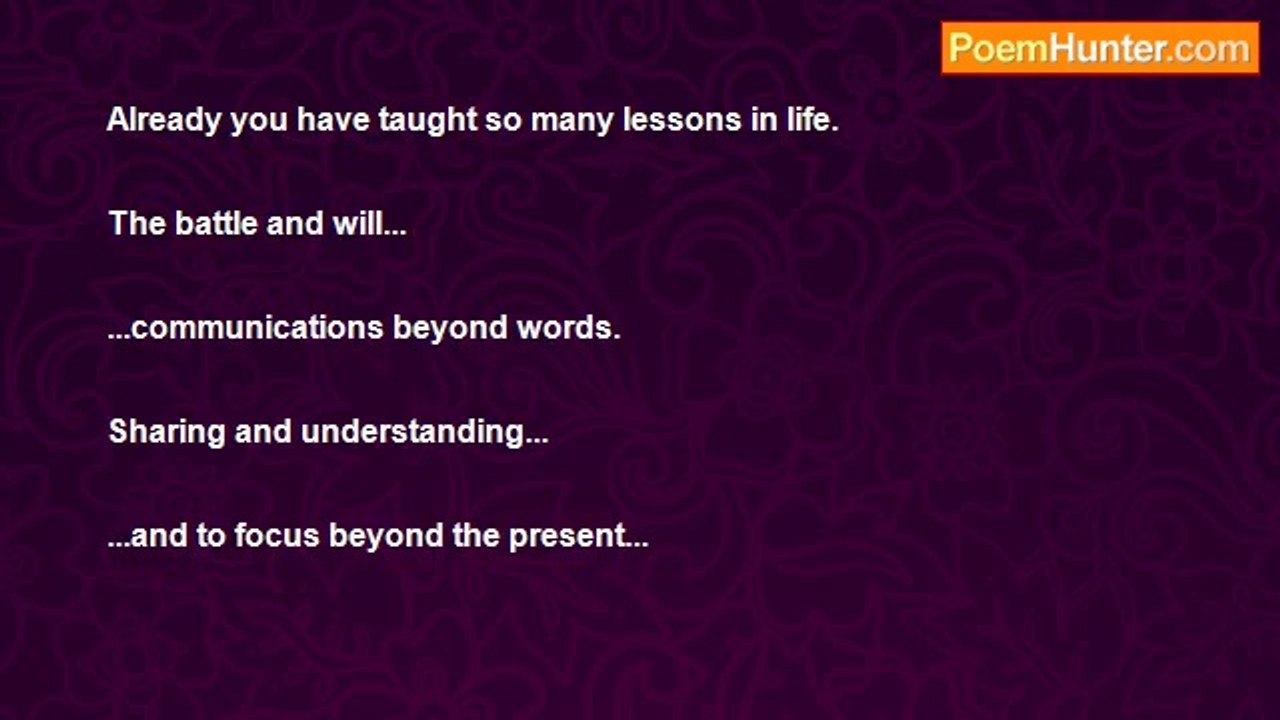 PoemHunter.com

Already you have taught so many lessons in life.

The battle and will...

...communications beyond words.

Sharing and understanding...

...and to focus beyond the present...